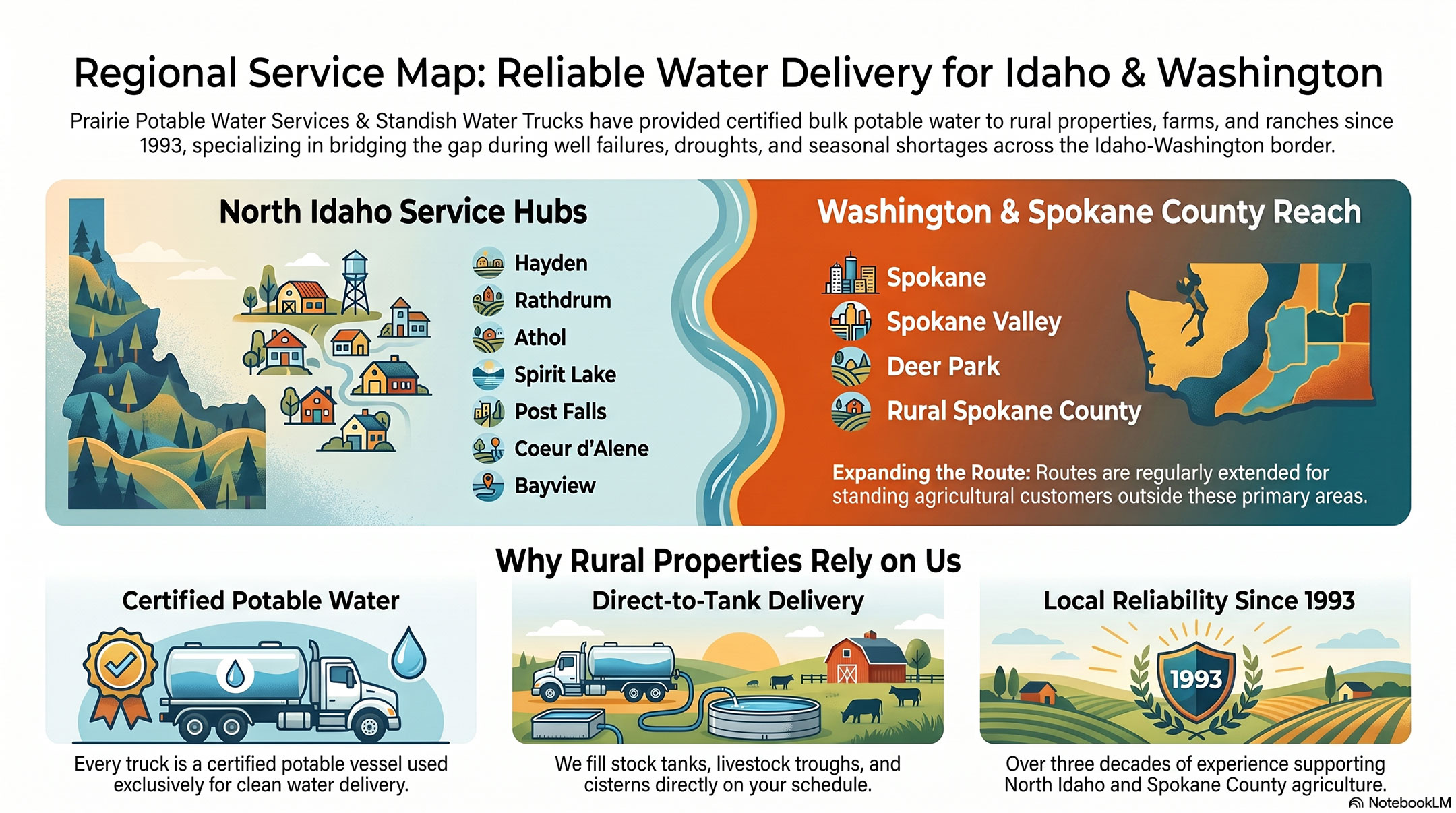 Regional Service Map: Reliable Water Delivery for Idaho & Washington

Prairie Potable Water Services & Standish Water Trucks have provided certified bulk potable water to rural properties, farms, and ranches since 1993, specializing in bridging the gap during well failures, droughts, and seasonal shortages across the Idaho-Washington border.

North Idaho Service Hubs

Hayden
Rathdrum
Athol
Spirit Lake
Post Falls
Coeur d'Alene
Bayview

Washington & Spokane County Reach

Spokane
Spokane Valley
Deer Park
Rural Spokane County

Expanding the Route: Routes are regularly extended for standing agricultural customers outside these primary areas.

Why Rural Properties Rely on Us

Certified Potable Water

Every truck is a certified potable vessel used exclusively for clean water delivery.

Direct-to-Tank Delivery

We fill stock tanks, livestock troughs, and cisterns directly on your schedule.

Local Reliability Since 1993

1993

Over three decades of experience supporting North Idaho and Spokane County agriculture.

NotebookLM